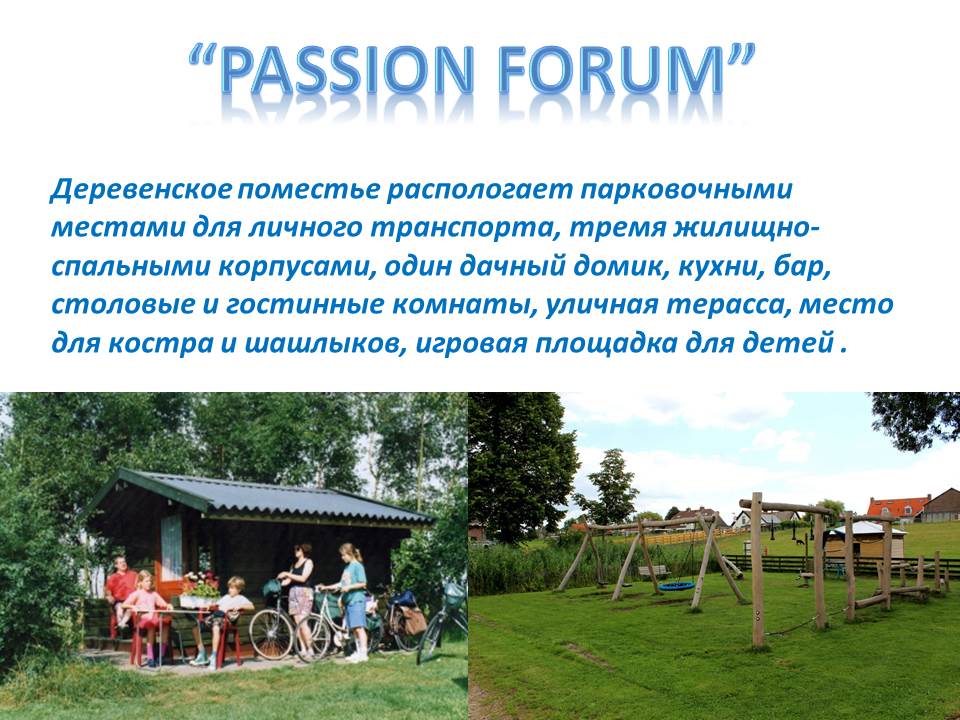 “PASSION FORUM”

Деревенское поместье распологает парковочными местами для личного транспорта, тремя жилищно-спальными корпусами, один дачный домик, кухни, бар, столовые и гостинные комнаты, уличная терасса, место для костра и шашлыков, игровая площадка для детей .